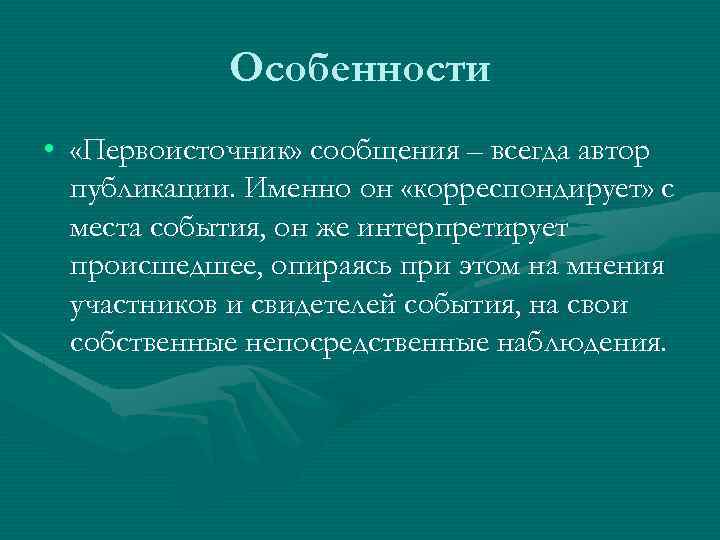 Особенности

• «Первоисточник» сообщения – всегда автор публикации. Именно он «корреспондирует» с места события, он же интерпретирует происшедшее, опираясь при этом на мнения участников и свидетелей события, на свои собственные непосредственные наблюдения.